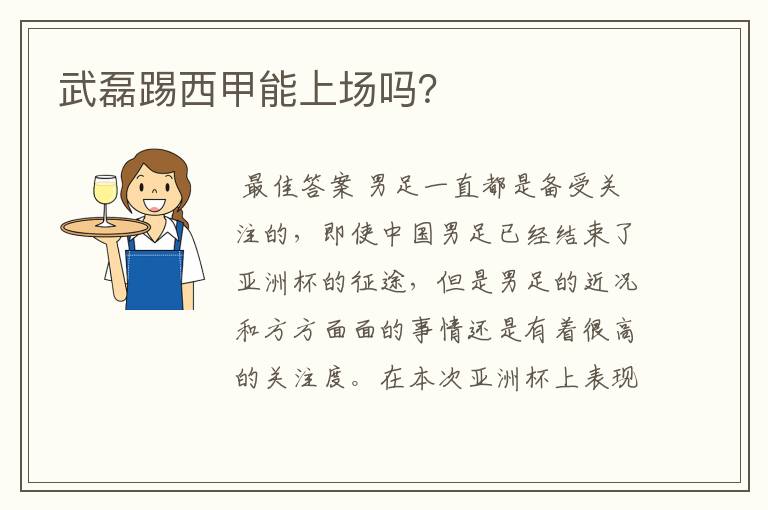 武磊踢西甲能上场吗?

最佳答案 男足一直都是备受关注的，即使中国男足已经结束了亚洲杯的征途，但是男足的近况和方方面面的事情还是有着很高的关注度。在本次亚洲杯上表现